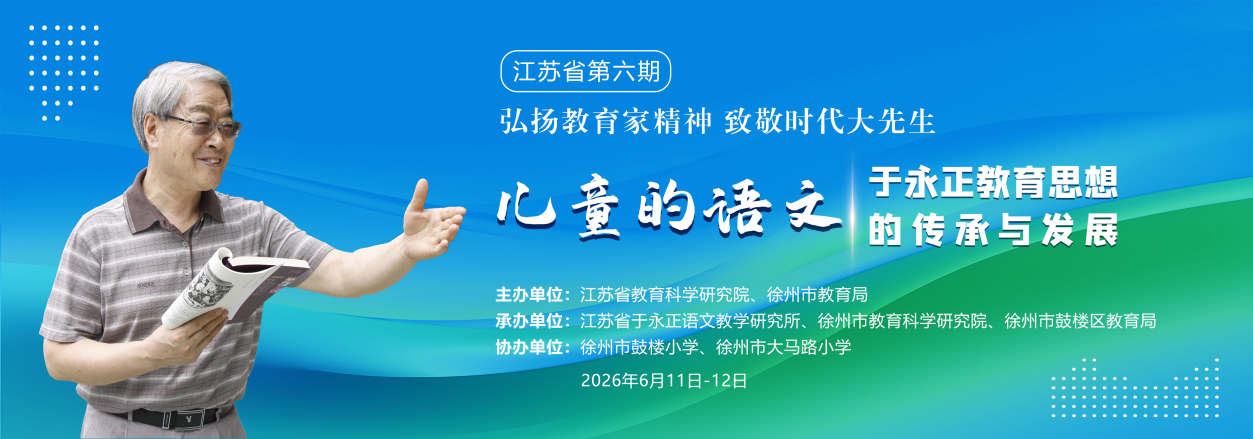 江苏省第六期

弘扬教育家精神 致敬时代大先生

儿童的语文

于永正教育思想的传承与发展

主办单位：江苏省教育科学研究院、徐州市教育局
承办单位：江苏省于永正语文教学研究所、徐州市教育科学研究院、徐州市鼓楼区教育局
协办单位：徐州市鼓楼小学、徐州市大马路小学

2026年6月11日-12日